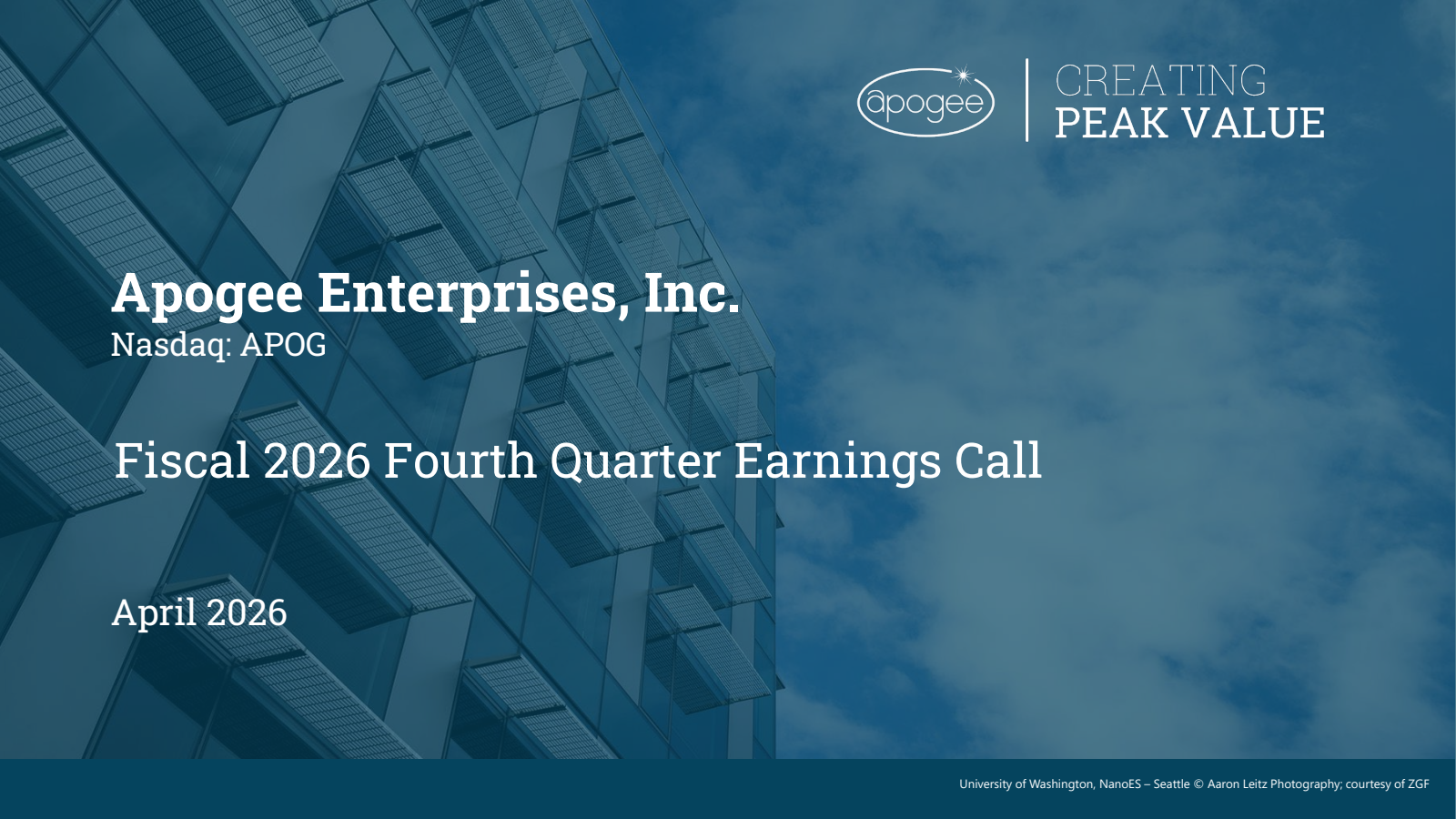 apogee

CREATING
PEAK VALUE

Apogee Enterprises, Inc.
Nasdaq: APOG

Fiscal 2026 Fourth Quarter Earnings Call

April 2026

University of Washington, NanoES – Seattle © Aaron Leitz Photography; courtesy of ZGF